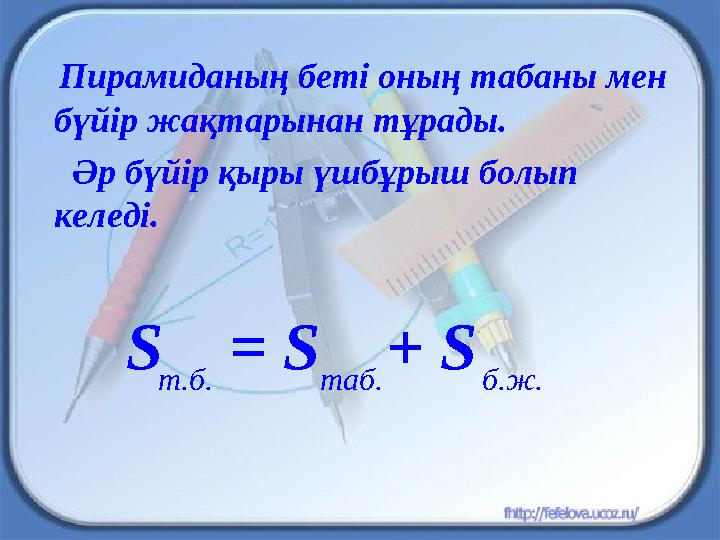 Пирамиданың беті оның табаны мен бүйір жақтарынан тұрады.

Әр бүйір қыры үшбұрыш болып келеді.

$S_{т.б.} = S_{таб.} + S_{б.ж.}$

R=1

fhttp://fefelova.ucoz.ru/